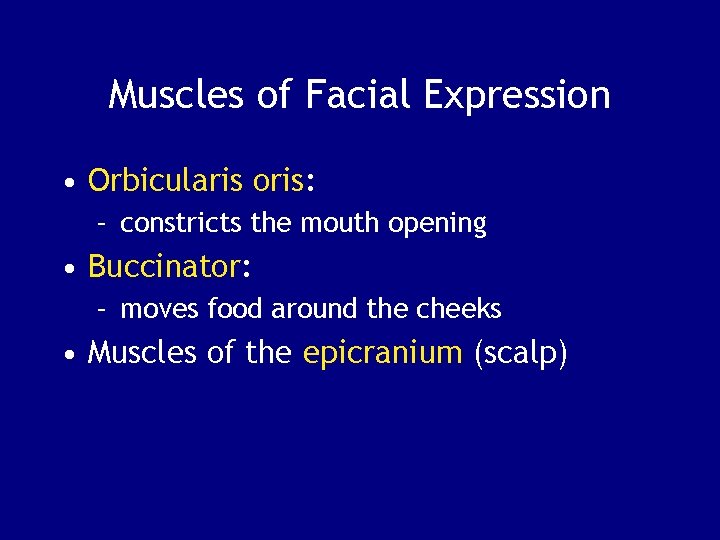 Muscles of Facial Expression

• Orbicularis oris:
  – constricts the mouth opening
• Buccinator:
  – moves food around the cheeks
• Muscles of the epicranium (scalp)